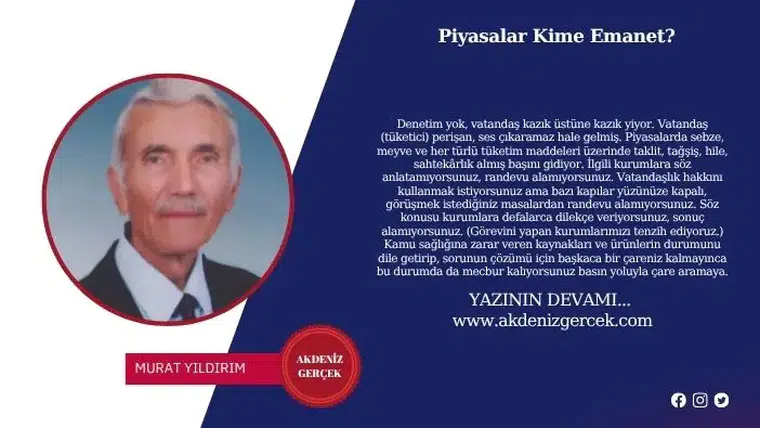 Piyasalar Kime Emanet?

Denetim yok, vatandaş kazık üstüne kazık yiyor. Vatandaş (tüketici) perişan, ses çıkaramaz hale gelmiş. Piyasalarda sebze, meyve ve her türlü tüketim maddeleri üzerinde taklit, tağşiş, hile, sahtekârlık almış başını gidiyor. İlgili kurumlara söz anlatamıyorsunuz, randevu alamıyorsunuz. Vatandaşlık hakkını kullanmak istiyorsunuz ama bazı kapılar yüzünüze kapalı, görüşmek istediğiniz masalardan randevu alamıyorsunuz. Söz konusu kurumlara defalarca dilekçe veriyorsunuz, sonuç alamıyorsunuz. (Görevini yapan kurumlarımızı tenzih ediyoruz.) Kamu sağlığına zarar veren kaynakları ve ürünlerin durumunu dile getirip, sorunun çözümü için başkaca bir çareniz kalmayınca bu durumda da mecbur kalıyorsunuz basın yoluyla çare aramaya.

YAZININ DEVAMI...
www.akdenizgercek.com

MURAT YILDIRIM

AKDENİZ
GERÇEK